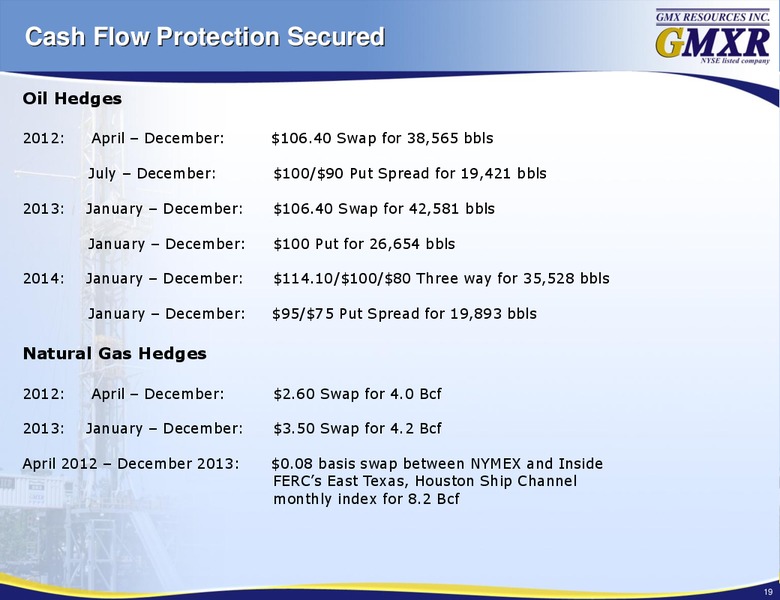 Cash Flow Protection Secured

GMX RESOURCES INC.
GMXR
NYSE listed company

Oil Hedges

2012: April – December: \$106.40 Swap for 38,565 bbls

July – December: \$100/\$90 Put Spread for 19,421 bbls

2013: January – December: \$106.40 Swap for 42,581 bbls

January – December: \$100 Put for 26,654 bbls

2014: January – December: \$114.10/\$100/\$80 Three way for 35,528 bbls

January – December: \$95/\$75 Put Spread for 19,893 bbls

Natural Gas Hedges

2012: April – December: \$2.60 Swap for 4.0 Bcf

2013: January – December: \$3.50 Swap for 4.2 Bcf

April 2012 – December 2013: \$0.08 basis swap between NYMEX and Inside FERC's East Texas, Houston Ship Channel monthly index for 8.2 Bcf

19